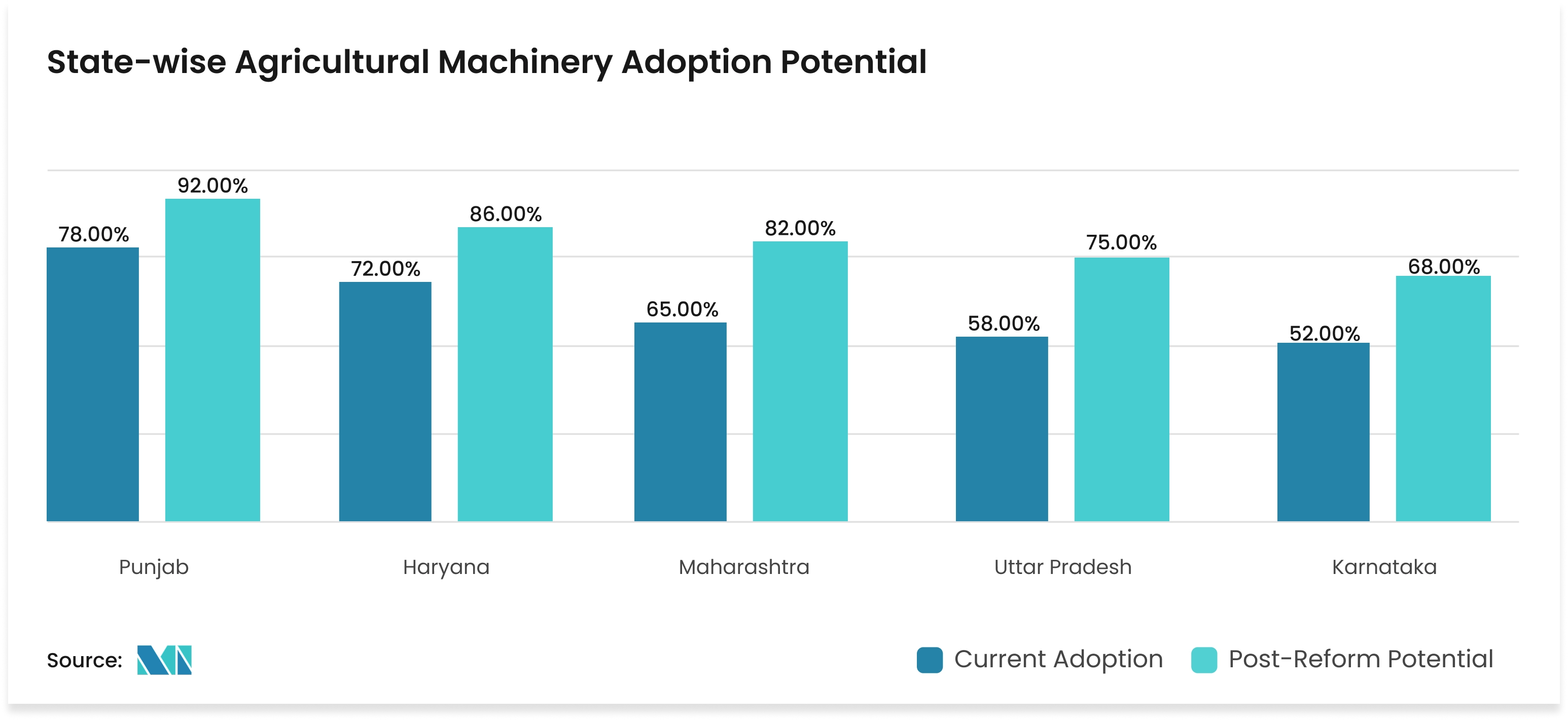 State-wise Agricultural Machinery Adoption Potential

78.00%
92.00%
72.00%
86.00%
65.00%
82.00%
58.00%
75.00%
52.00%
68.00%

Punjab
Haryana
Maharashtra
Uttar Pradesh
Karnataka

Source:

Current Adoption
Post-Reform Potential